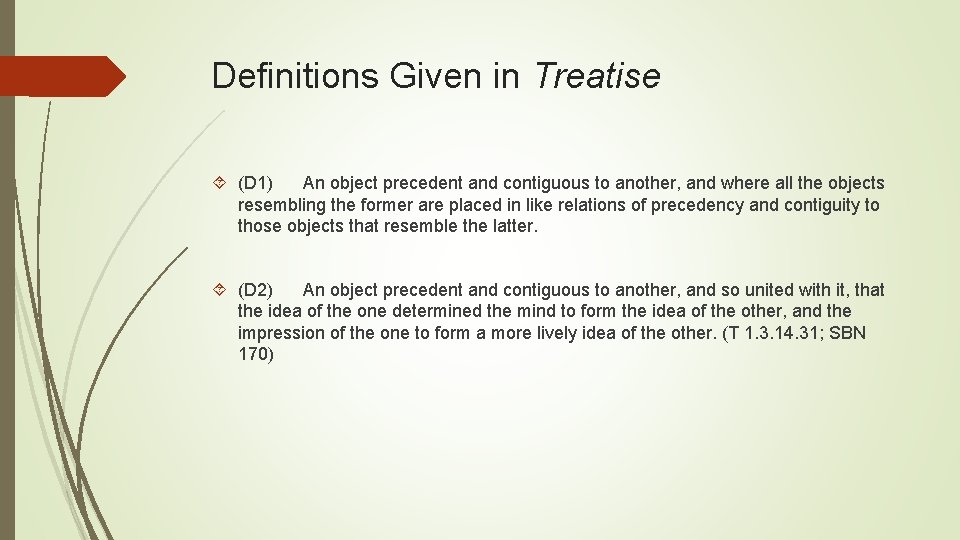 Definitions Given in Treatise

(D1) An object precedent and contiguous to another, and where all the objects resembling the former are placed in like relations of precedency and contiguity to those objects that resemble the latter.

(D2) An object precedent and contiguous to another, and so united with it, that the idea of the one determined the mind to form the idea of the other, and the impression of the one to form a more lively idea of the other. (T 1.3.14.31; SBN 170)